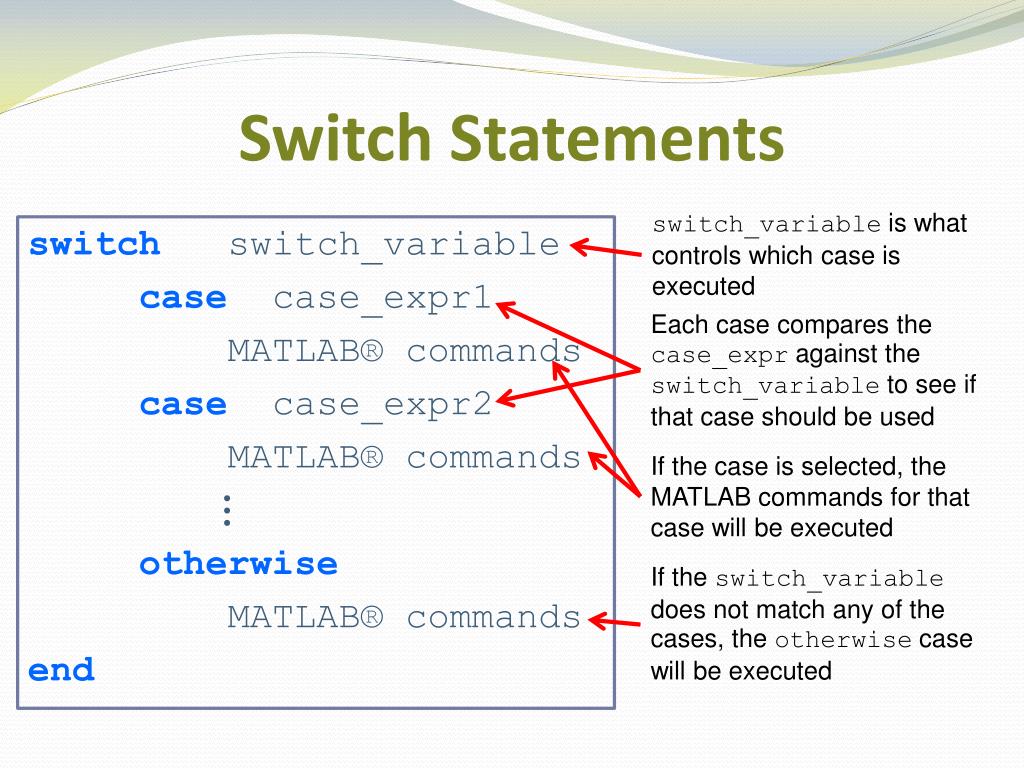 Switch Statements

switch switch_variable
case case_expr1
MATLAB® commands
case case_expr2
MATLAB® commands
⋮
otherwise
MATLAB® commands
end

switch_variable is what controls which case is executed

Each case compares the case_expr against the switch_variable to see if that case should be used

If the case is selected, the MATLAB commands for that case will be executed

If the switch_variable does not match any of the cases, the otherwise case will be executed